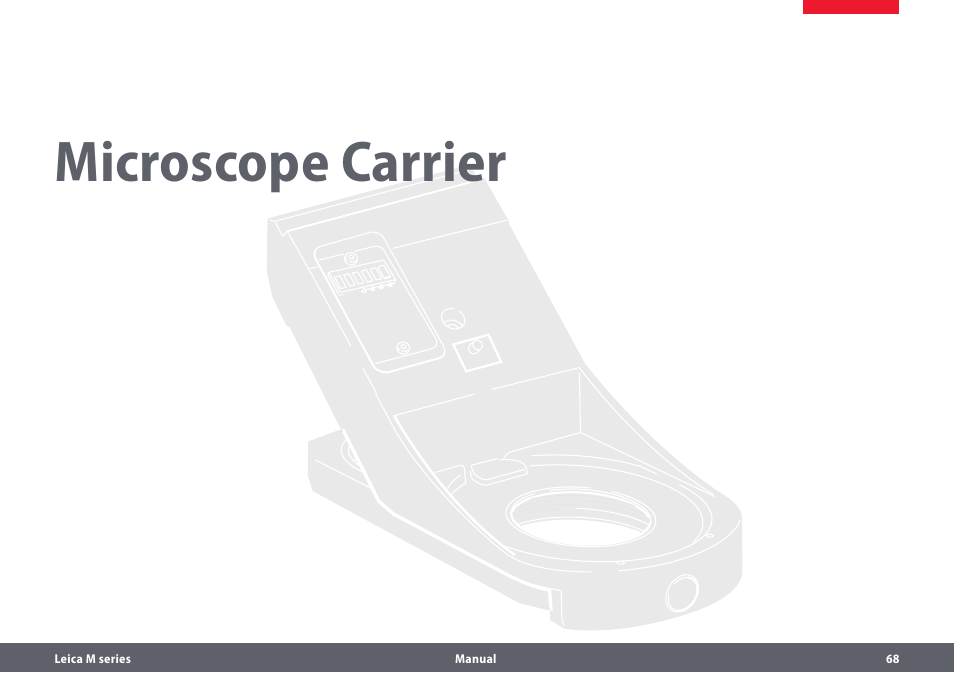 Microscope Carrier

Leica M series Manual 68